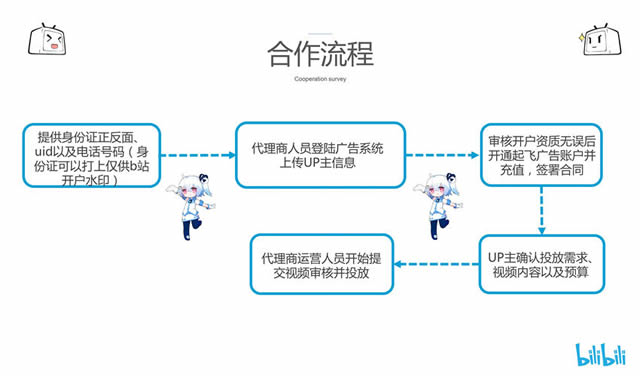 合作流程

Cooperation survey

提供身份证正反面、uid以及电话号码（身份证可以打上仅供b站开户水印）

代理商人员登陆广告系统上传UP主信息

审核开户资质无误后开通起飞广告账户并充值，签署合同

UP主确认投放需求、视频内容以及预算

代理商运营人员开始提交视频审核并投放

bilibili